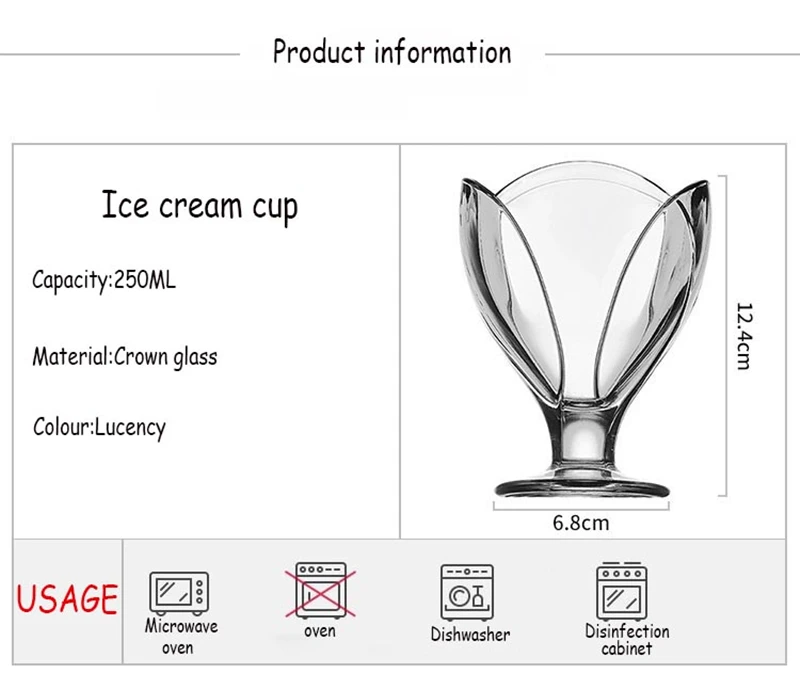 Product information

Ice cream cup

Capacity:250ML

Material:Crown glass

Colour:Lucency

12.4cm

6.8cm

USAGE

Microwave oven

oven

Dishwasher

Disinfection cabinet